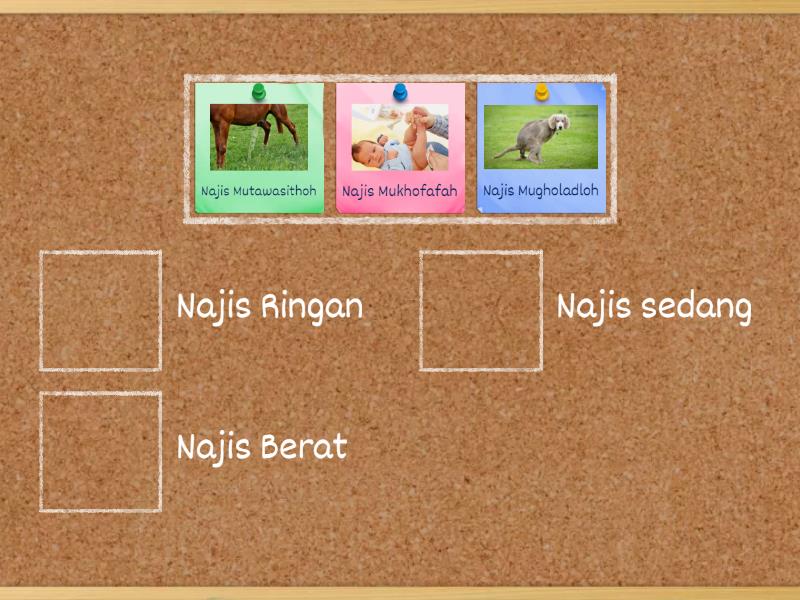 Najis Mutawasithoh

Najis Mukhofafah

Najis Mugholadloh

Najis Ringan

Najis sedang

Najis Berat